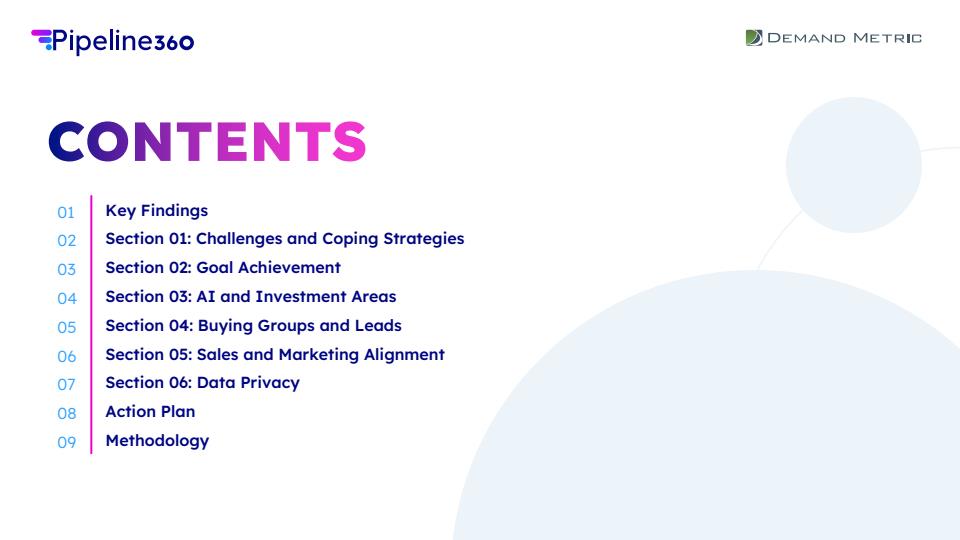 Pipeline360

DEMAND METRIC

CONTENTS

01 Key Findings
02 Section 01: Challenges and Coping Strategies
03 Section 02: Goal Achievement
04 Section 03: AI and Investment Areas
05 Section 04: Buying Groups and Leads
06 Section 05: Sales and Marketing Alignment
07 Section 06: Data Privacy
08 Action Plan
09 Methodology